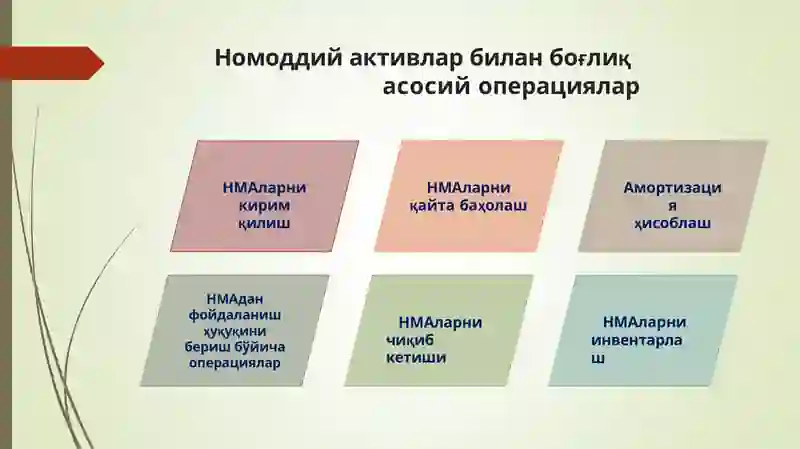 Номоддий активлар билан боғлиқ асосий операциялар

НМАларни кирим қилиш

НМАларни қайта баҳолаш

Амортизация ҳисоблаш

НМАдан фойдаланиш ҳуқуқини бериш бўйича операциялар

НМАларни чиқиб кетиши

НМАларни инвентарлаш